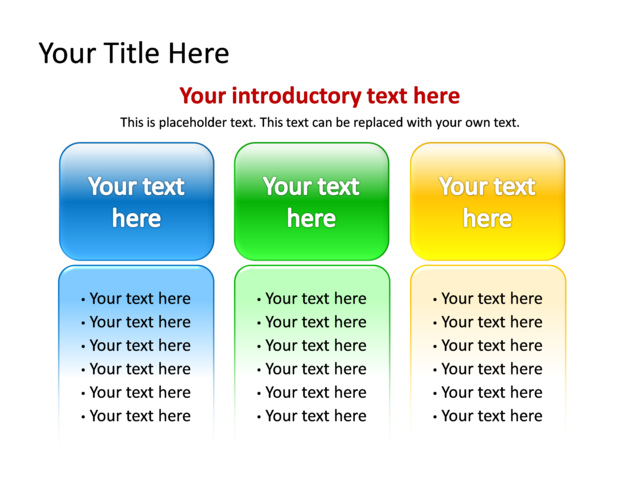 Your Title Here

Your introductory text here

This is placeholder text. This text can be replaced with your own text.

Your text here

• Your text here
• Your text here
• Your text here
• Your text here
• Your text here
• Your text here

Your text here

• Your text here
• Your text here
• Your text here
• Your text here
• Your text here
• Your text here

Your text here

• Your text here
• Your text here
• Your text here
• Your text here
• Your text here
• Your text here